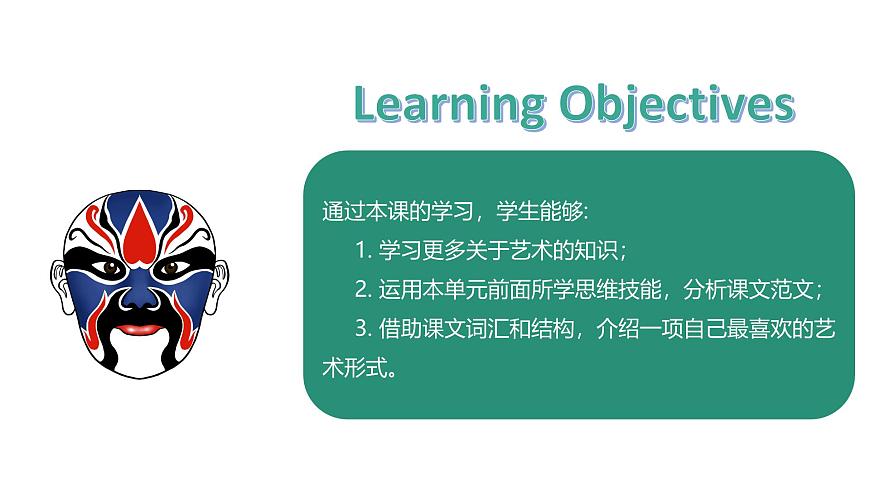 Learning Objectives

通过本课的学习，学生能够:

1. 学习更多关于艺术的知识；

2. 运用本单元前面所学思维技能，分析课文范文；

3. 借助课文词汇和结构，介绍一项自己最喜欢的艺术形式。